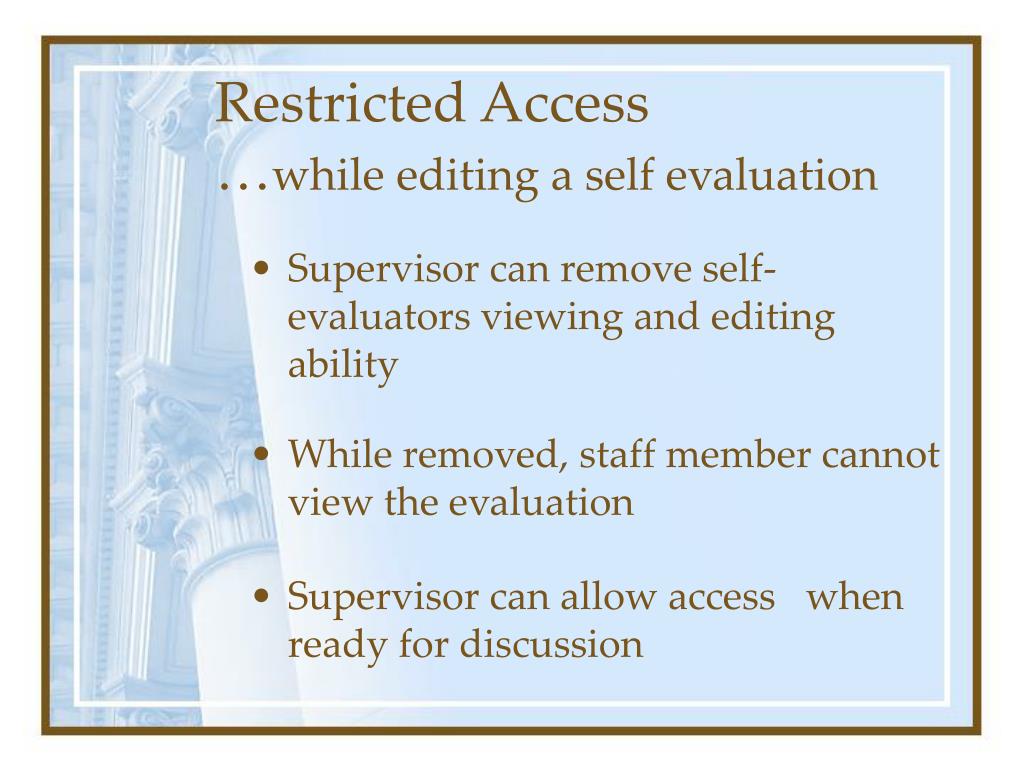 Restricted Access
…while editing a self evaluation

• Supervisor can remove self-evaluators viewing and editing ability

• While removed, staff member cannot view the evaluation

• Supervisor can allow access when ready for discussion